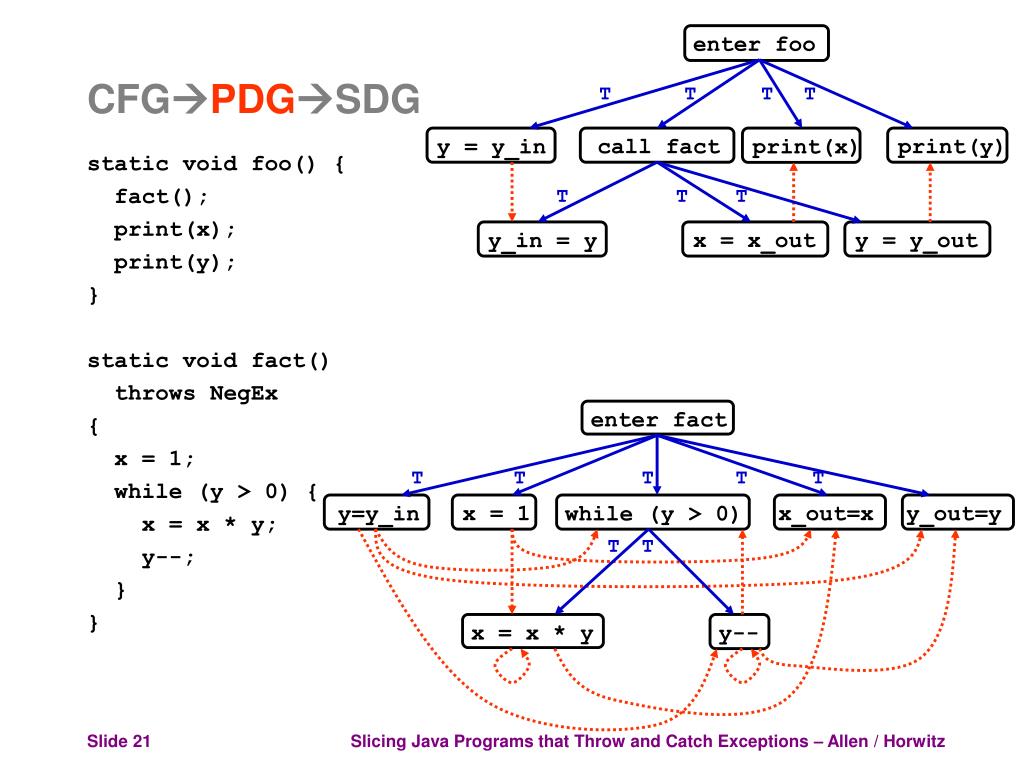 CFG→PDG→SDG

static void foo() {
  fact();
  print(x);
  print(y);
}

static void fact()
  throws NegEx
{
  x = 1;
  while (y > 0) {
    x = x * y;
    y--;
  }
}

enter foo

T T T T

y = y_in

call fact

print(x)

print(y)

T T T

y_in = y

x = x_out

y = y_out

enter fact

T T T T T

y=y_in

x = 1

while (y > 0)

x_out=x

y_out=y

T T

x = x * y

y--

Slide 21

Slicing Java Programs that Throw and Catch Exceptions – Allen / Horwitz